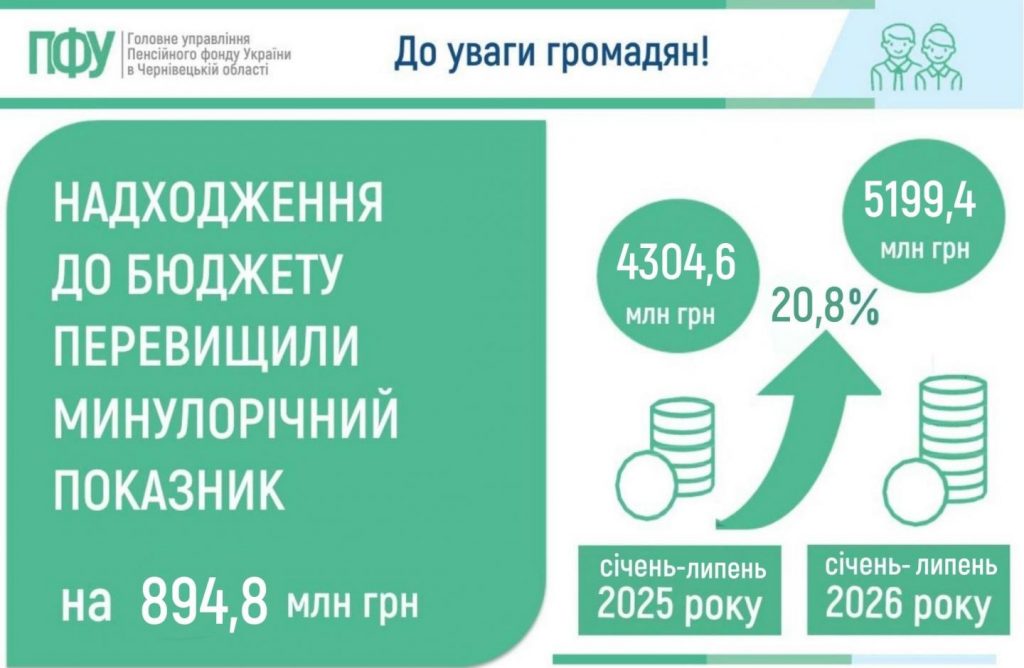 ПФУ Головне управління Пенсійного фонду України в Чернівецькій області

До уваги громадян!

НАДХОДЖЕННЯ ДО БЮДЖЕТУ ПЕРЕВИЩИЛИ МИНУЛОРІЧНИЙ ПОКАЗНИК

на 894,8 млн грн

4304,6 млн грн

20,8%

5199,4 млн грн

січень-липень 2025 року

січень- липень 2026 року